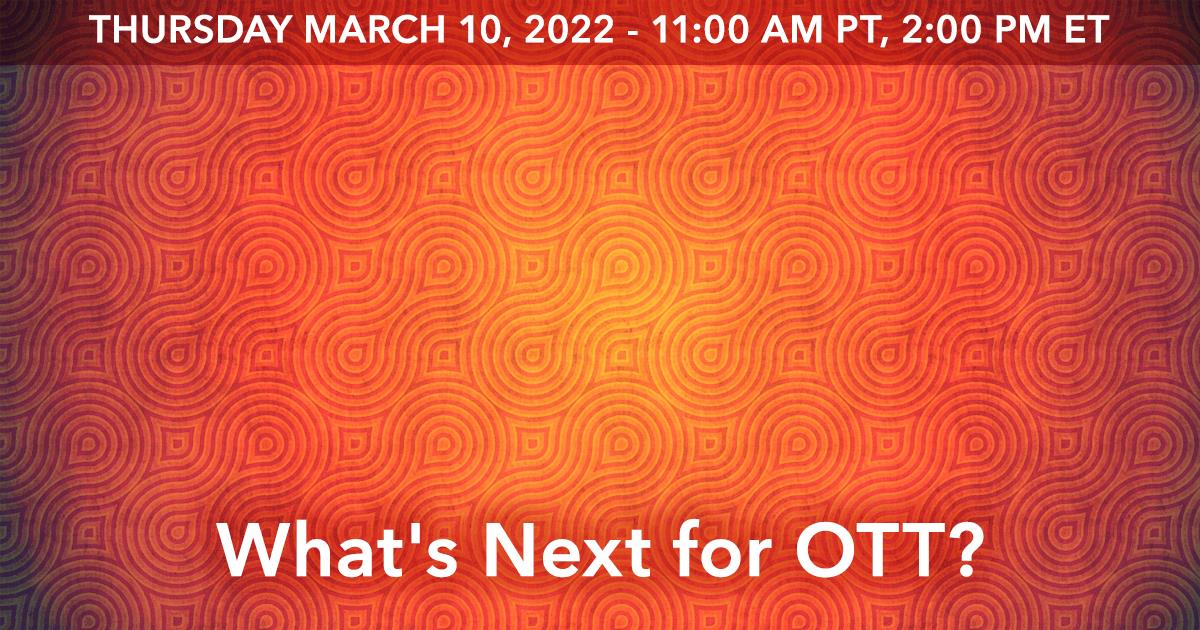 THURSDAY MARCH 10, 2022 - 11:00 AM PT, 2:00 PM ET

What's Next for OTT?